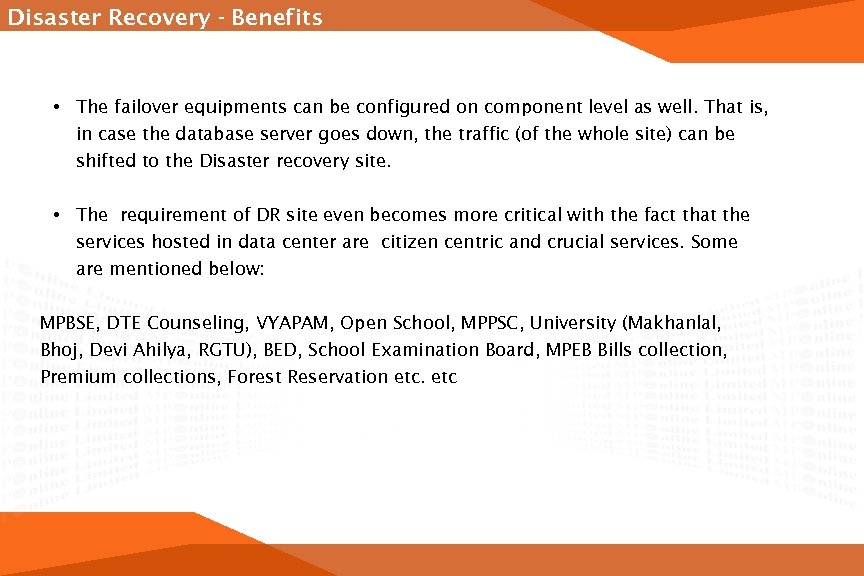 Disaster Recovery - Benefits

• The failover equipments can be configured on component level as well. That is, in case the database server goes down, the traffic (of the whole site) can be shifted to the Disaster recovery site.

• The requirement of DR site even becomes more critical with the fact that the services hosted in data center are citizen centric and crucial services. Some are mentioned below:

MPBSE, DTE Counseling, VYAPAM, Open School, MPPSC, University (Makhanlal, Bhoj, Devi Ahilya, RGTU), BED, School Examination Board, MPEB Bills collection, Premium collections, Forest Reservation etc. etc